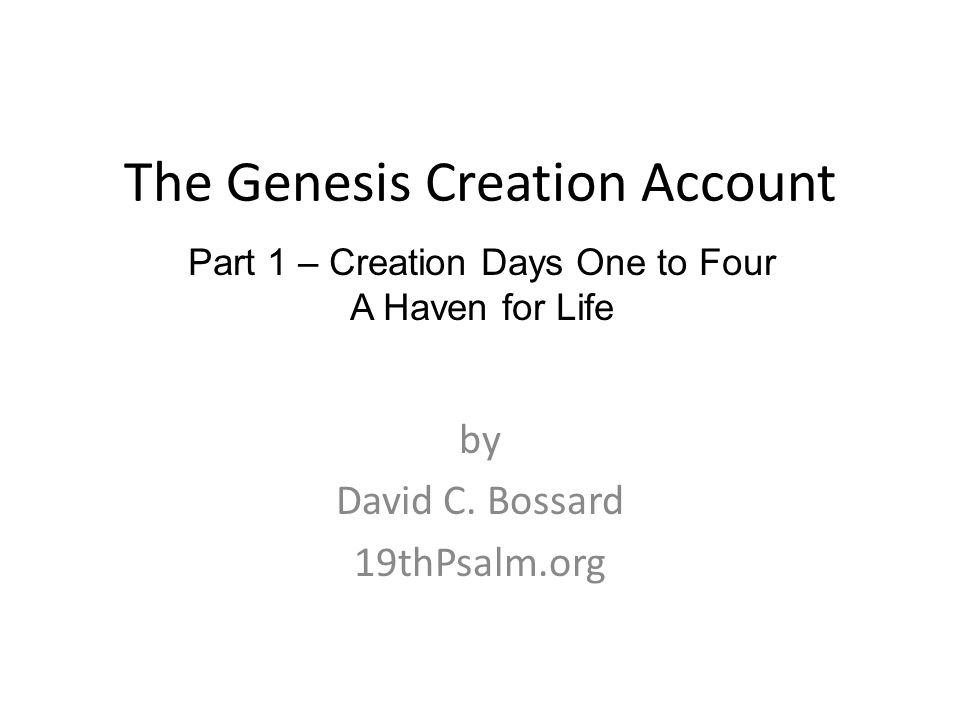 The Genesis Creation Account

Part 1 – Creation Days One to Four
A Haven for Life

by
David C. Bossard
19thPsalm.org